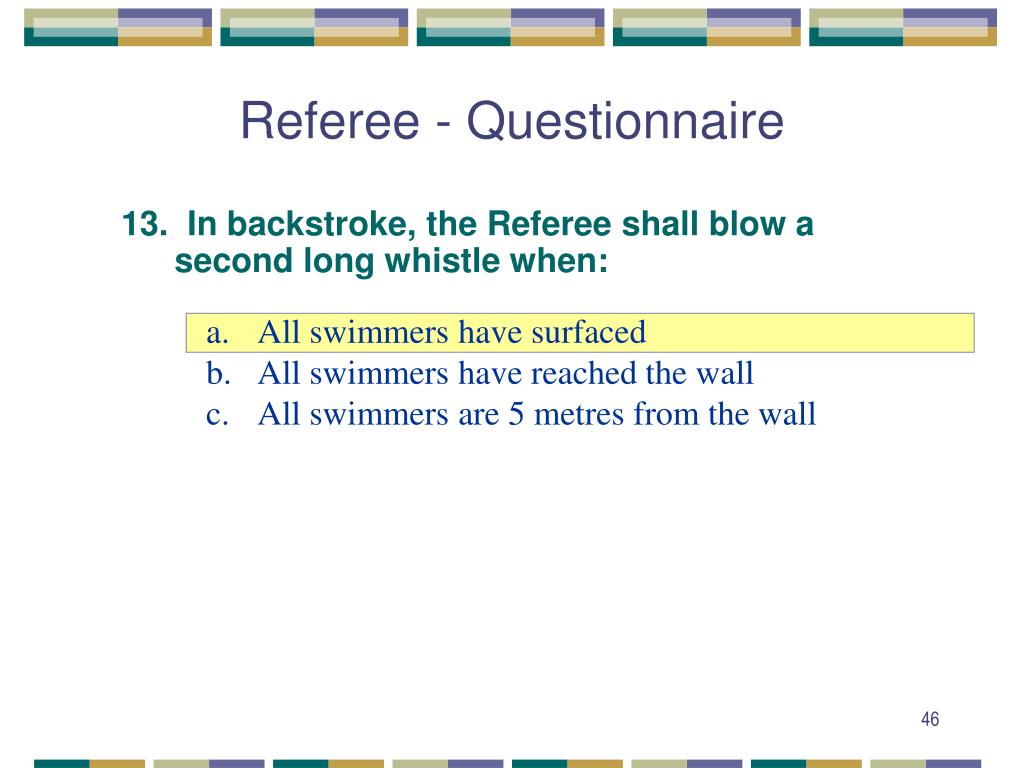 Referee - Questionnaire

13. In backstroke, the Referee shall blow a second long whistle when:

a. All swimmers have surfaced
b. All swimmers have reached the wall
c. All swimmers are 5 metres from the wall

46